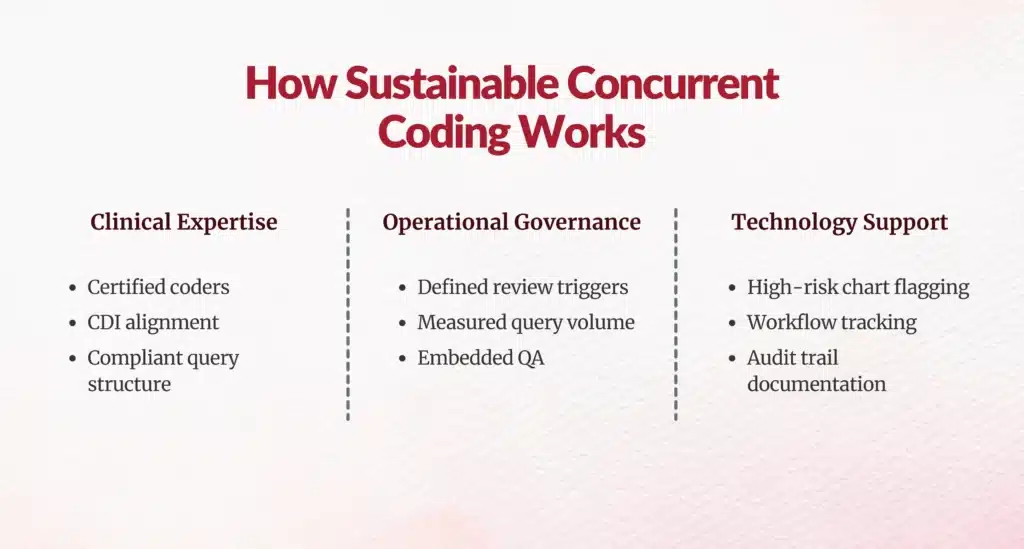 How Sustainable Concurrent Coding Works

Clinical Expertise

- Certified coders
- CDI alignment
- Compliant query structure

Operational Governance

- Defined review triggers
- Measured query volume
- Embedded QA

Technology Support

- High-risk chart flagging
- Workflow tracking
- Audit trail documentation